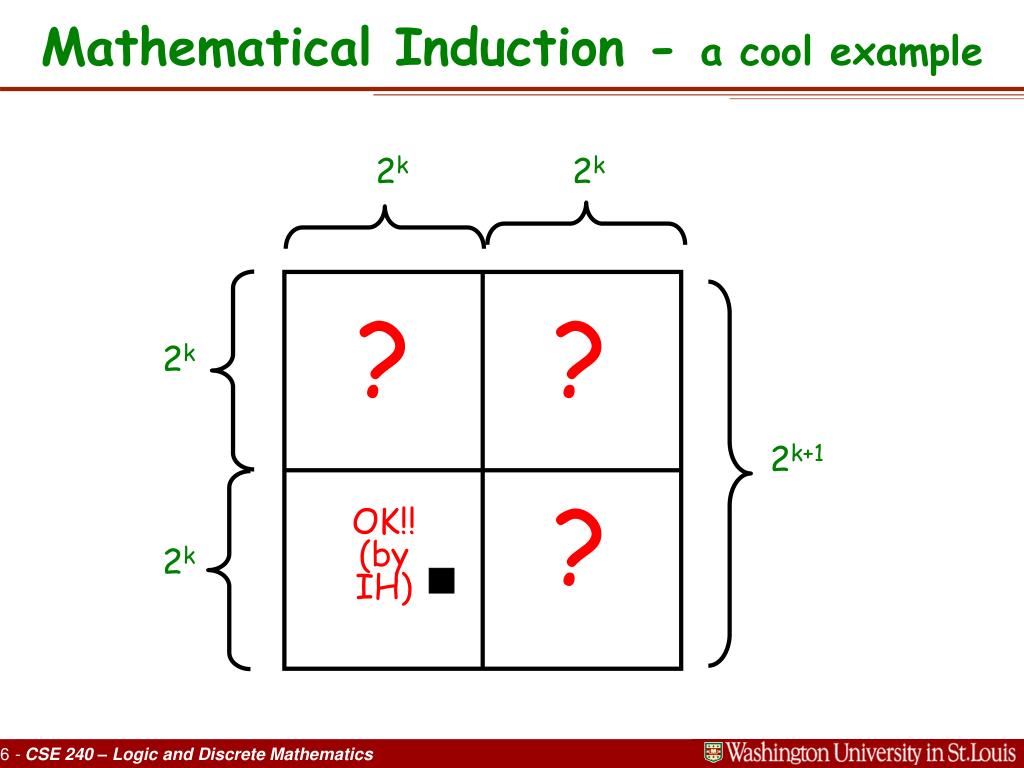 Mathematical Induction - a cool example

$2^k$ $2^k$

$2^k$

? ?

$2^{k+1}$

$2^k$

OK!! (by IH)

?

6 - CSE 240 – Logic and Discrete Mathematics

Washington University in St.Louis